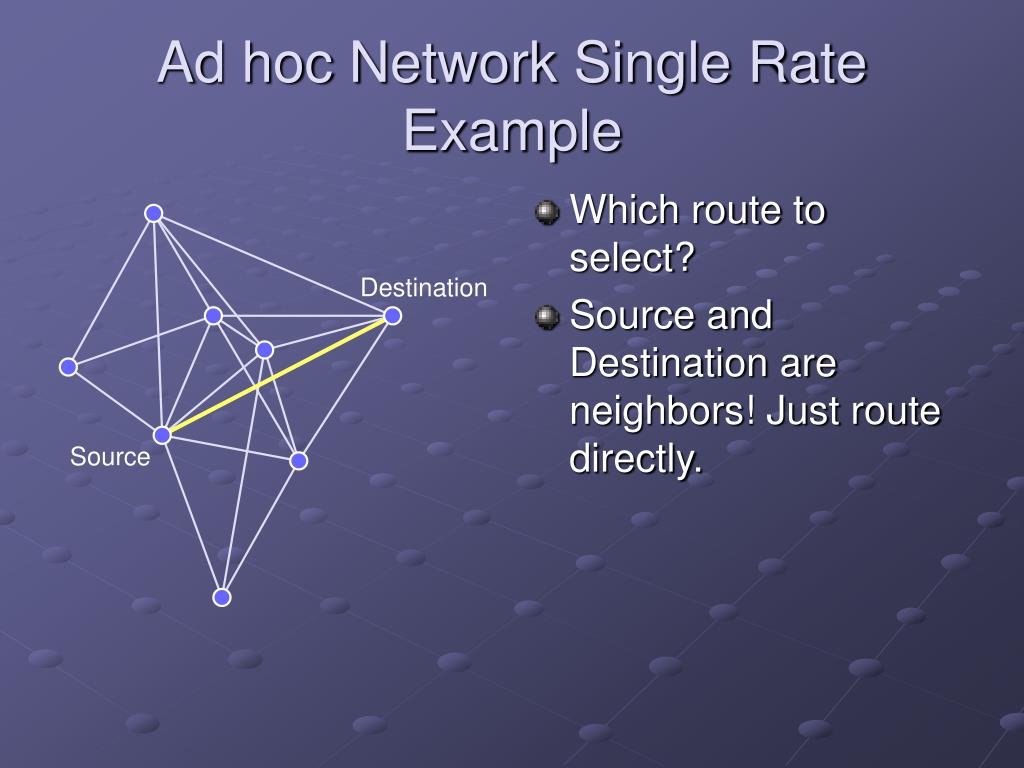 Ad hoc Network Single Rate Example

Destination

Source

Which route to select?

Source and Destination are neighbors! Just route directly.